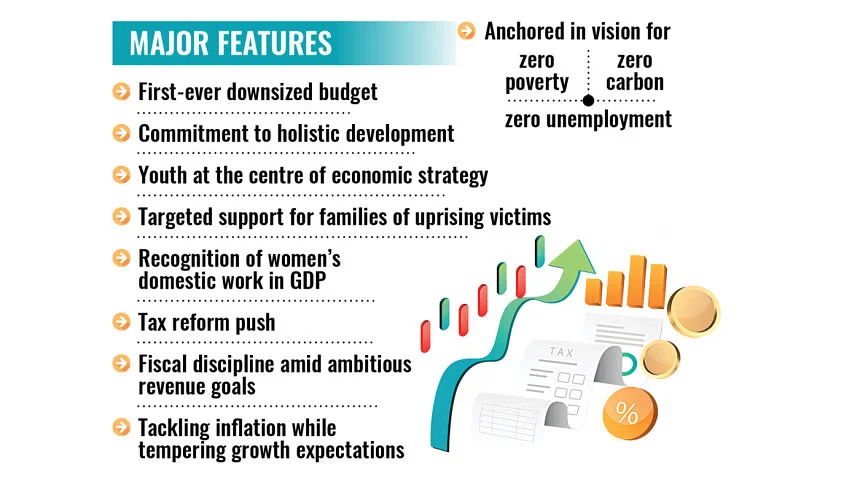 MAJOR FEATURES

First-ever downsized budget

Commitment to holistic development

Youth at the centre of economic strategy

Targeted support for families of uprising victims

Recognition of women's domestic work in GDP

Tax reform push

Fiscal discipline amid ambitious revenue goals

Tackling inflation while tempering growth expectations

Anchored in vision for

zero poverty

zero carbon

zero unemployment

TAX

%